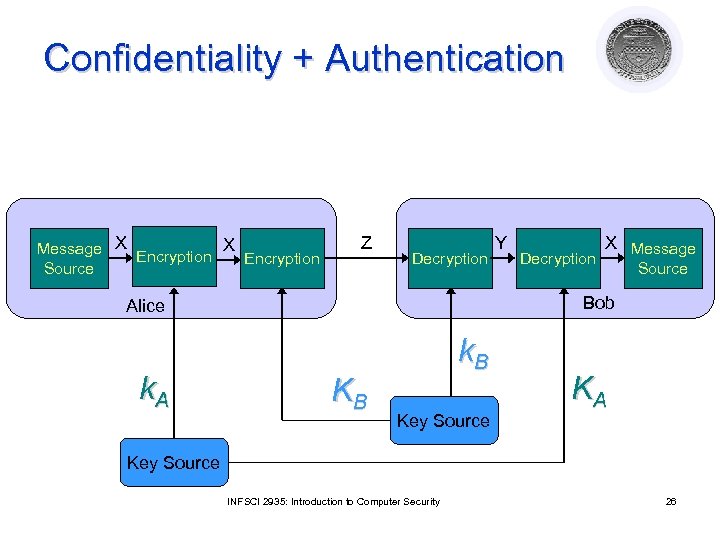 Confidentiality + Authentication

Message Source

X

Encryption

X

Encryption

Z

Decryption

Y

Decryption

X

Message Source

Alice

Bob

$k_A$

$K_B$

$k_B$

$K_A$

Key Source

Key Source

INFSCI 2935: Introduction to Computer Security

26